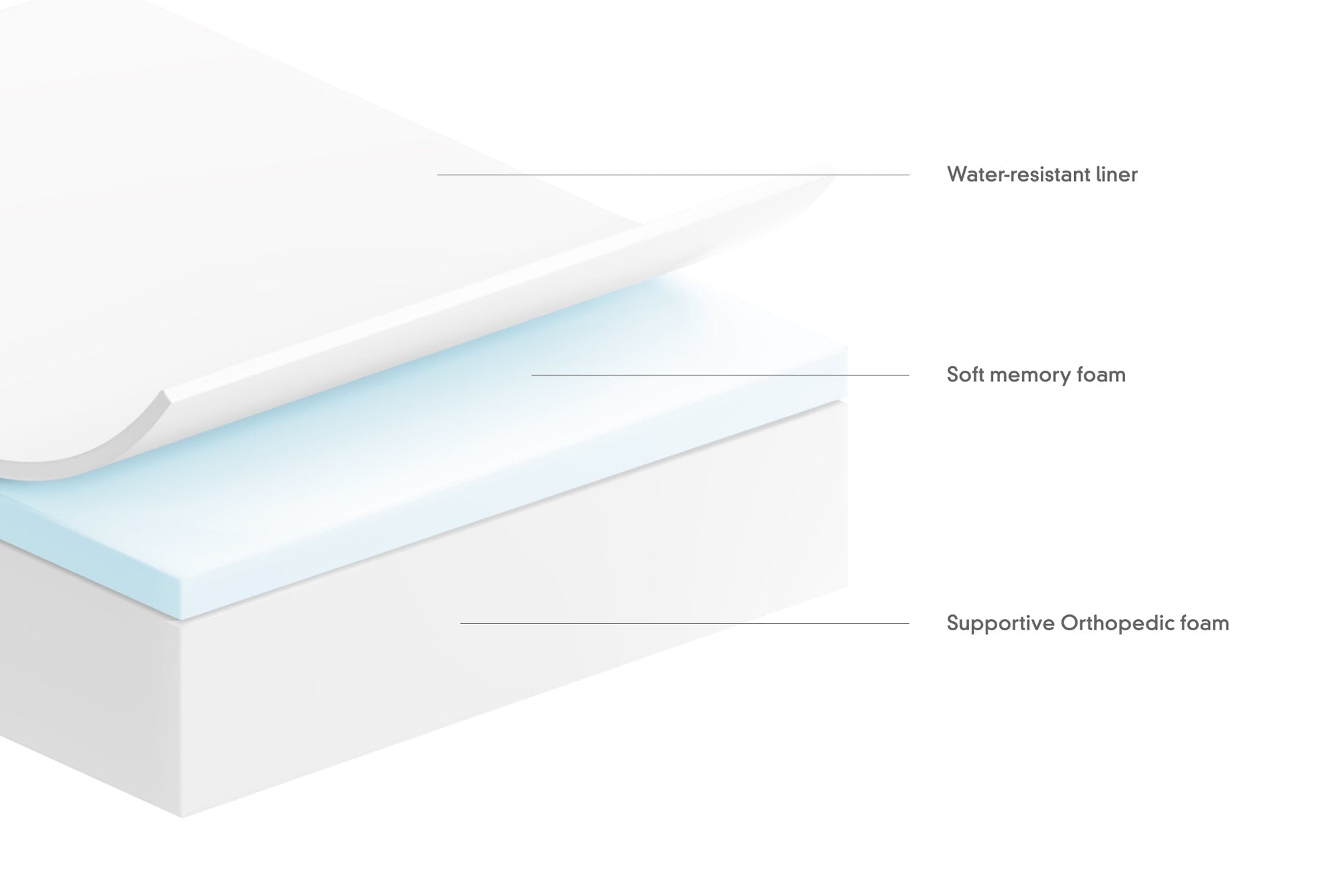 Water-resistant liner

Soft memory foam

Supportive Orthopedic foam